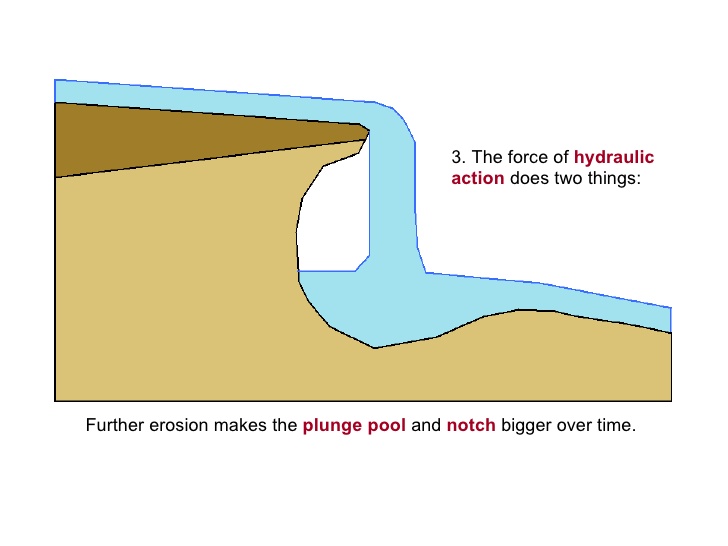 3. The force of hydraulic action does two things:

Further erosion makes the plunge pool and notch bigger over time.